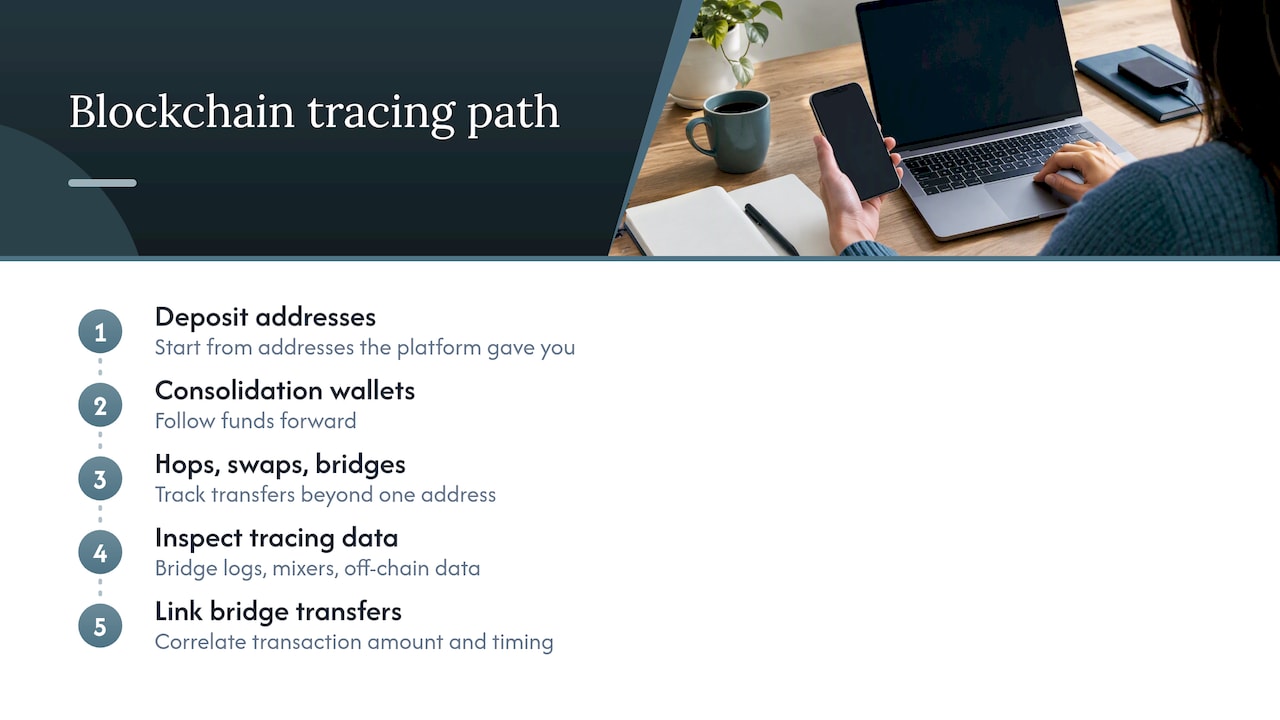 Blockchain tracing path

1
Deposit addresses
Start from addresses the platform gave you

2
Consolidation wallets
Follow funds forward

3
Hops, swaps, bridges
Track transfers beyond one address

4
Inspect tracing data
Bridge logs, mixers, off-chain data

5
Link bridge transfers
Correlate transaction amount and timing